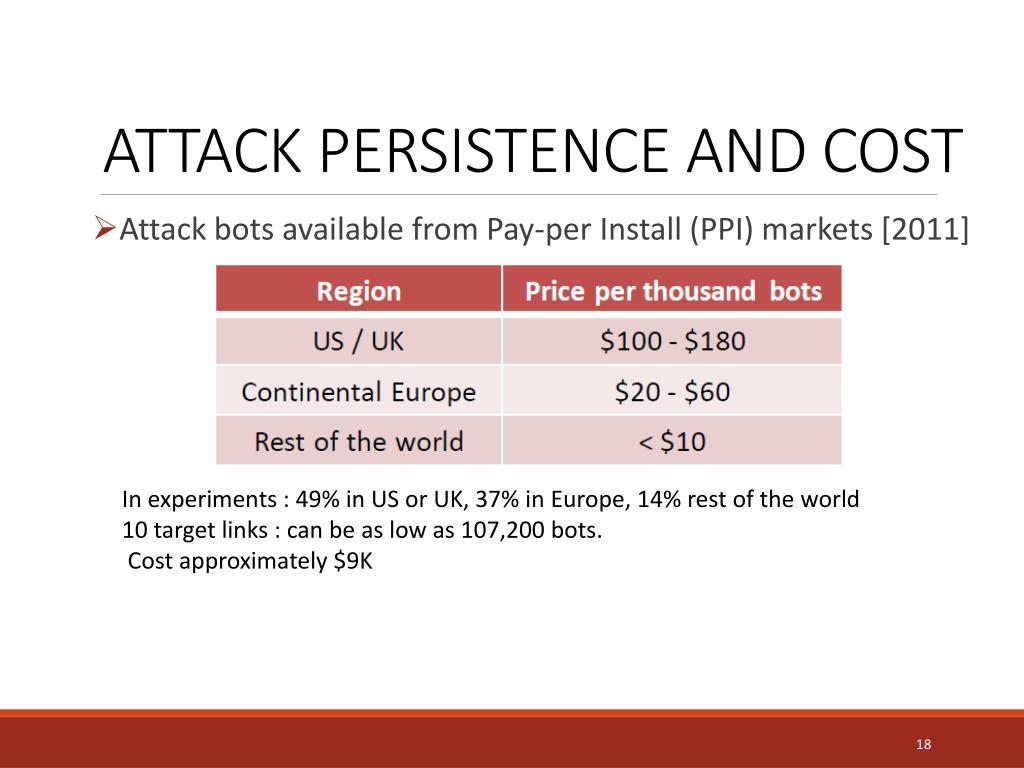 ATTACK PERSISTENCE AND COST

➢Attack bots available from Pay-per Install (PPI) markets [2011]

| Region | Price per thousand bots |
|---|---|
| US / UK | \$100 - \$180 |
| Continental Europe | \$20 - \$60 |
| Rest of the world | < \$10 |

In experiments : 49% in US or UK, 37% in Europe, 14% rest of the world
10 target links : can be as low as 107,200 bots.
Cost approximately \$9K

18